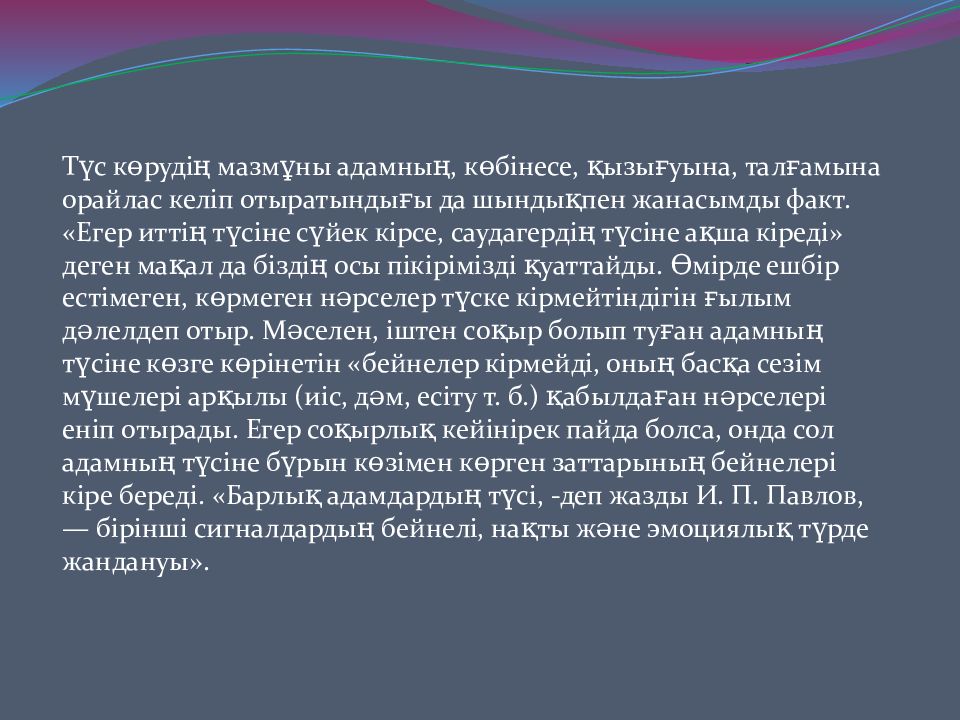 Түс көрудің мазмұны адамның, көбінесе, қызығуына, талғамына орайлас келіп отыратындығы да шындықпен жанасымды факт. «Егер иттің түсіне сүйек кірсе, саудагердің түсіне ақша кіреді» деген мақал да біздің осы пікірімізді қуаттайды. Өмірде ешбір естімеген, көрмеген нәрселер түске кірмейтіндігін ғылым дәлелдеп отыр. Мәселен, іштен соқыр болып туған адамның түсіне көзге көрінетін «бейнелер кірмейді, оның басқа сезім мүшелері арқылы (иіс, дәм, есіту т. б.) қабылдаған нәрселері еніп отырады. Егер соқырлық кейінірек пайда болса, онда сол адамның түсіне бұрын көзімен көрген заттарының бейнелері кіре береді. «Барлық адамдардың түсі, -деп жазды И. П. Павлов, — бірінші сигналдардың бейнелі, нақты және эмоциялық түрде жандануы».